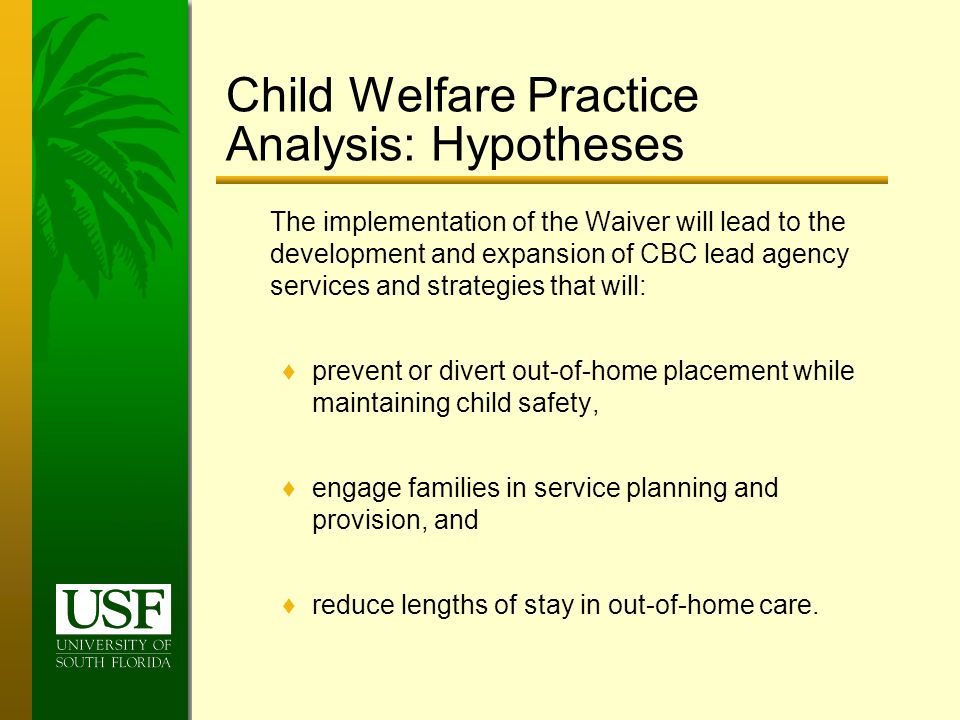 Child Welfare Practice Analysis: Hypotheses

The implementation of the Waiver will lead to the development and expansion of CBC lead agency services and strategies that will:

♦ prevent or divert out-of-home placement while maintaining child safety,

♦ engage families in service planning and provision, and

♦ reduce lengths of stay in out-of-home care.

USF
UNIVERSITY OF SOUTH FLORIDA